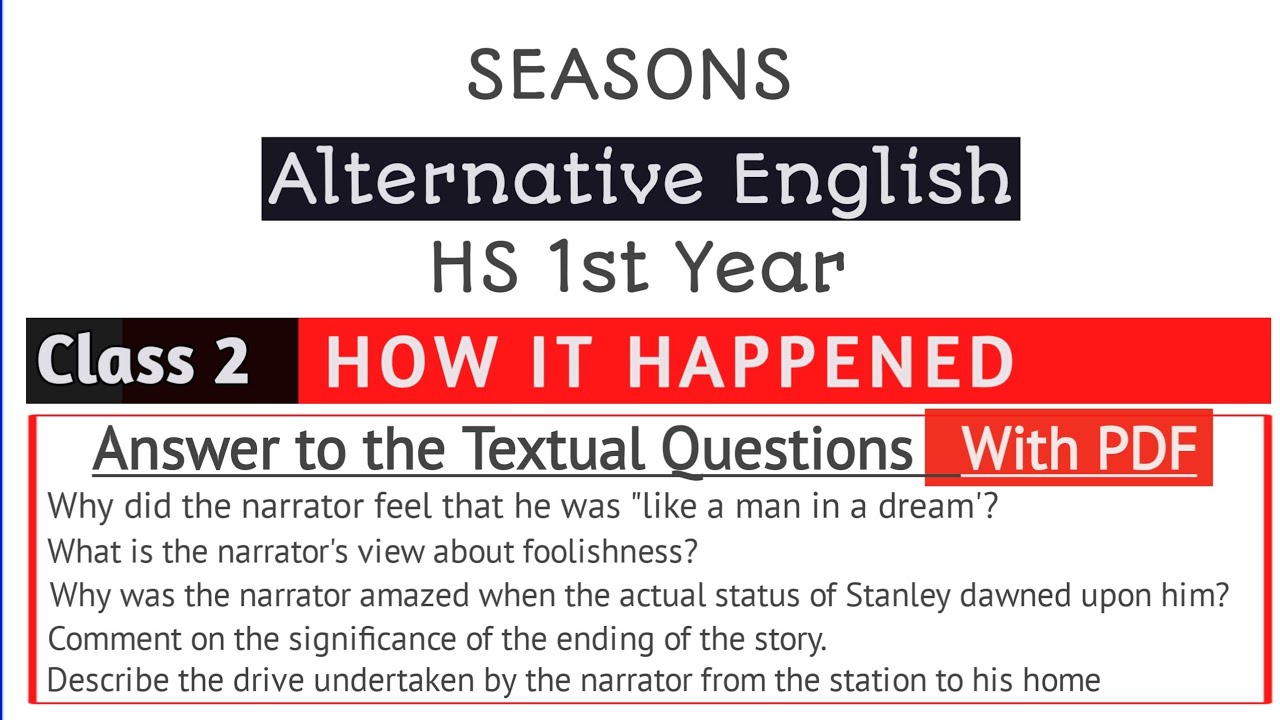 SEASONS

Alternative English

HS 1st Year

Class 2 HOW IT HAPPENED

Answer to the Textual Questions With PDF

Why did the narrator feel that he was "like a man in a dream'?

What is the narrator's view about foolishness?

Why was the narrator amazed when the actual status of Stanley dawned upon him?

Comment on the significance of the ending of the story.

Describe the drive undertaken by the narrator from the station to his home